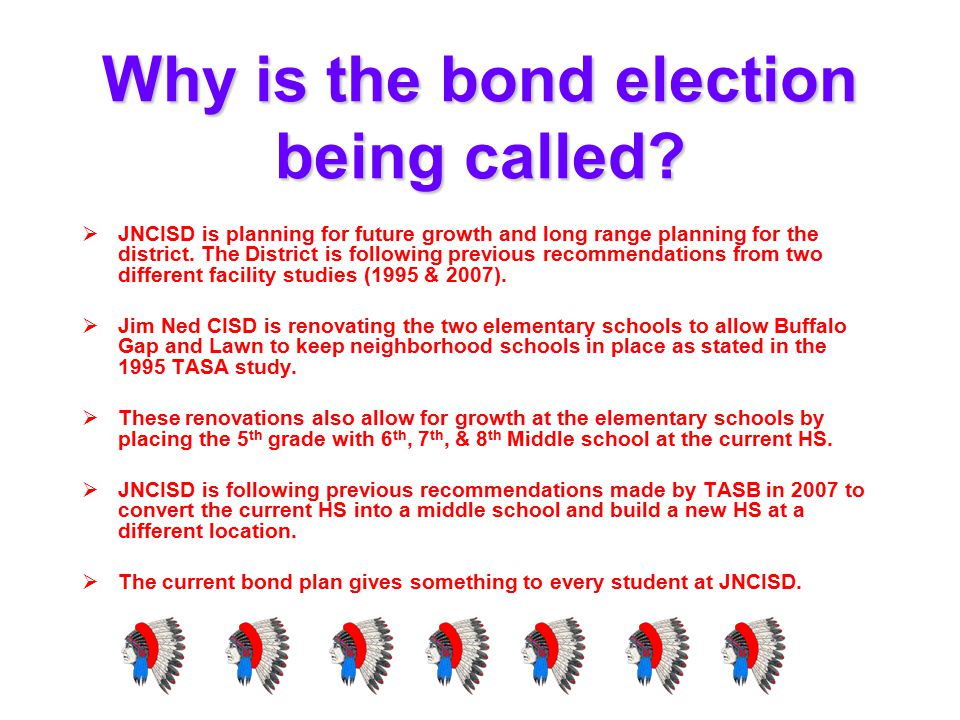 Why is the bond election being called?

➢ JNCISD is planning for future growth and long range planning for the district. The District is following previous recommendations from two different facility studies (1995 & 2007).

➢ Jim Ned CISD is renovating the two elementary schools to allow Buffalo Gap and Lawn to keep neighborhood schools in place as stated in the 1995 TASA study.

➢ These renovations also allow for growth at the elementary schools by placing the 5$^{th}$ grade with 6$^{th}$, 7$^{th}$, & 8$^{th}$ Middle school at the current HS.

➢ JNCISD is following previous recommendations made by TASB in 2007 to convert the current HS into a middle school and build a new HS at a different location.

➢ The current bond plan gives something to every student at JNCISD.